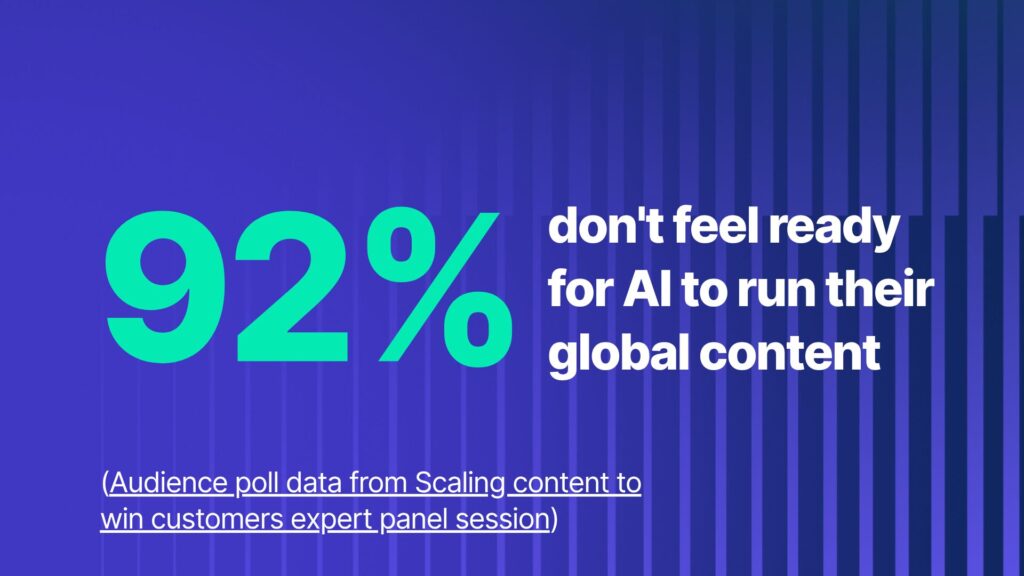 92% don't feel ready for AI to run their global content

(Audience poll data from Scaling content to win customers expert panel session)